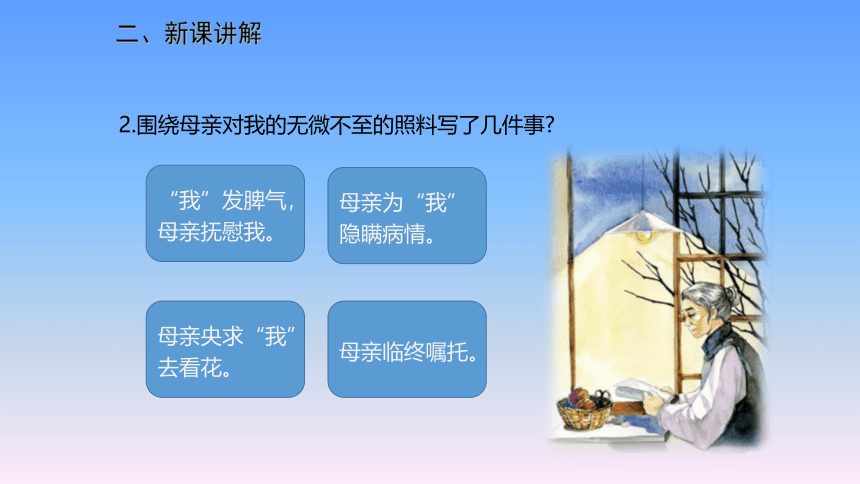 二、新课讲解

2.围绕母亲对我的无微不至的照料写了几件事?

“我”发脾气，母亲抚慰我。

母亲为“我”隐瞒病情。

母亲央求“我”去看花。

母亲临终嘱托。